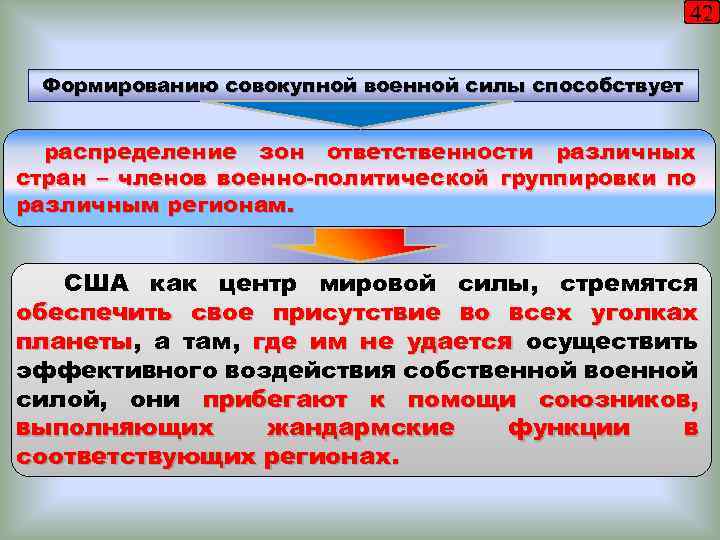 42

Формированию совокупной военной силы способствует

распределение зон ответственности различных стран – членов военно-политической группировки по различным регионам.

США как центр мировой силы, стремятся обеспечить свое присутствие во всех уголках планеты, а там, где им не удается осуществить эффективного воздействия собственной военной силой, они прибегают к помощи союзников, выполняющих жандармские функции в соответствующих регионах.